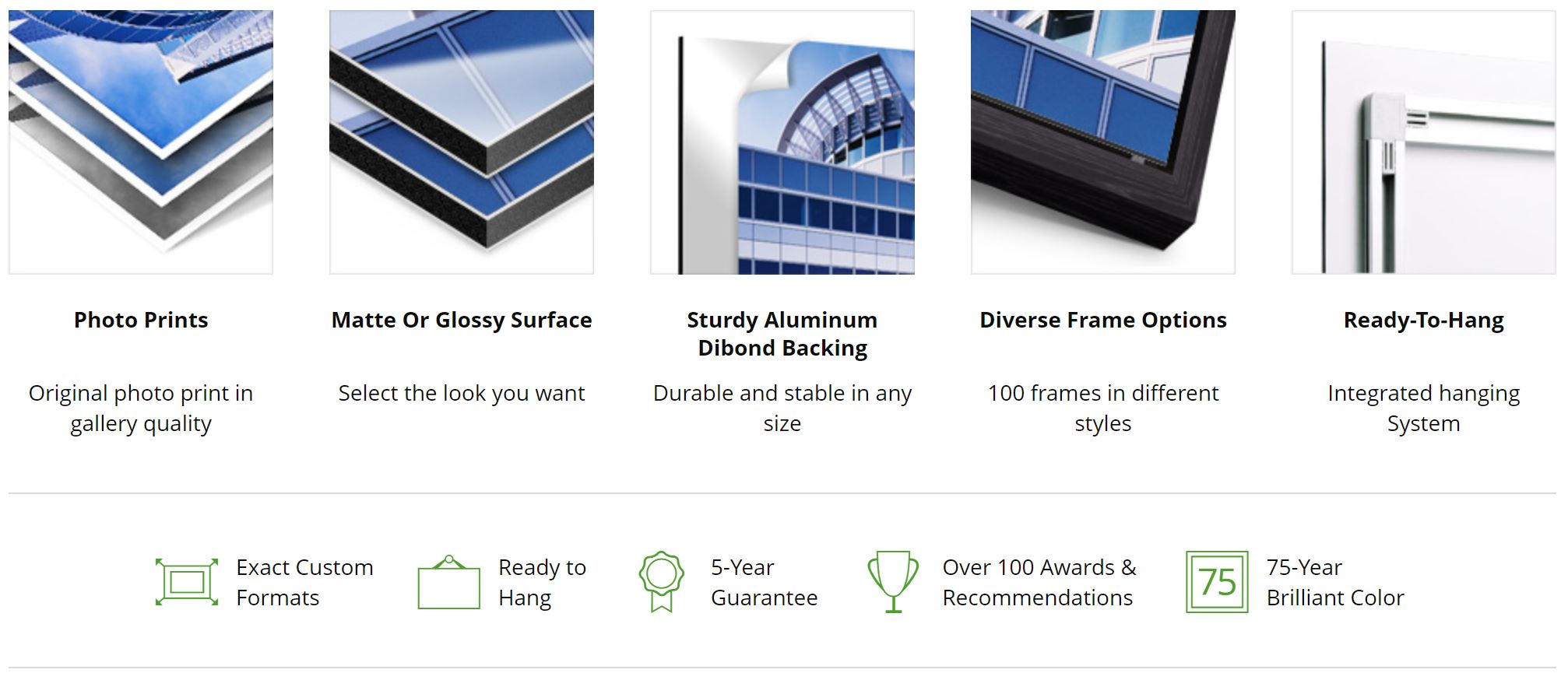 Photo Prints

Original photo print in gallery quality

Matte Or Glossy Surface

Select the look you want

Sturdy Aluminum Dibond Backing

Durable and stable in any size

Diverse Frame Options

100 frames in different styles

Ready-To-Hang

Integrated hanging System

Exact Custom Formats

Ready to Hang

5-Year Guarantee

Over 100 Awards & Recommendations

75

75-Year Brilliant Color